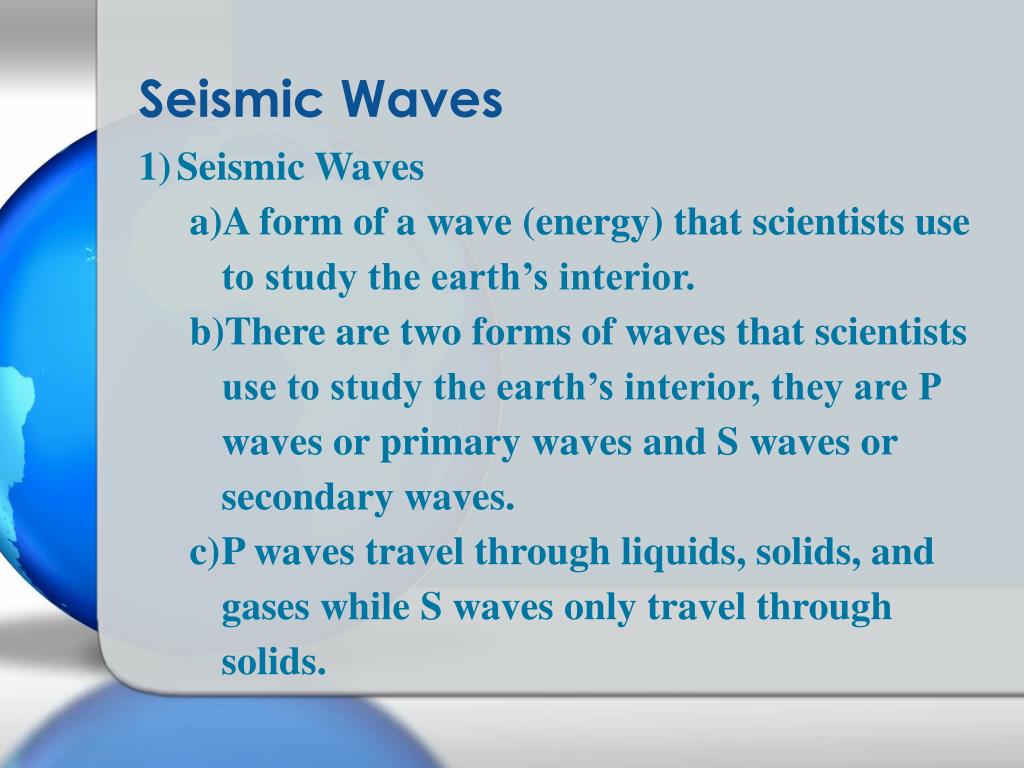 Seismic Waves

1) Seismic Waves

a)A form of a wave (energy) that scientists use to study the earth’s interior.

b)There are two forms of waves that scientists use to study the earth’s interior, they are P waves or primary waves and S waves or secondary waves.

c)P waves travel through liquids, solids, and gases while S waves only travel through solids.